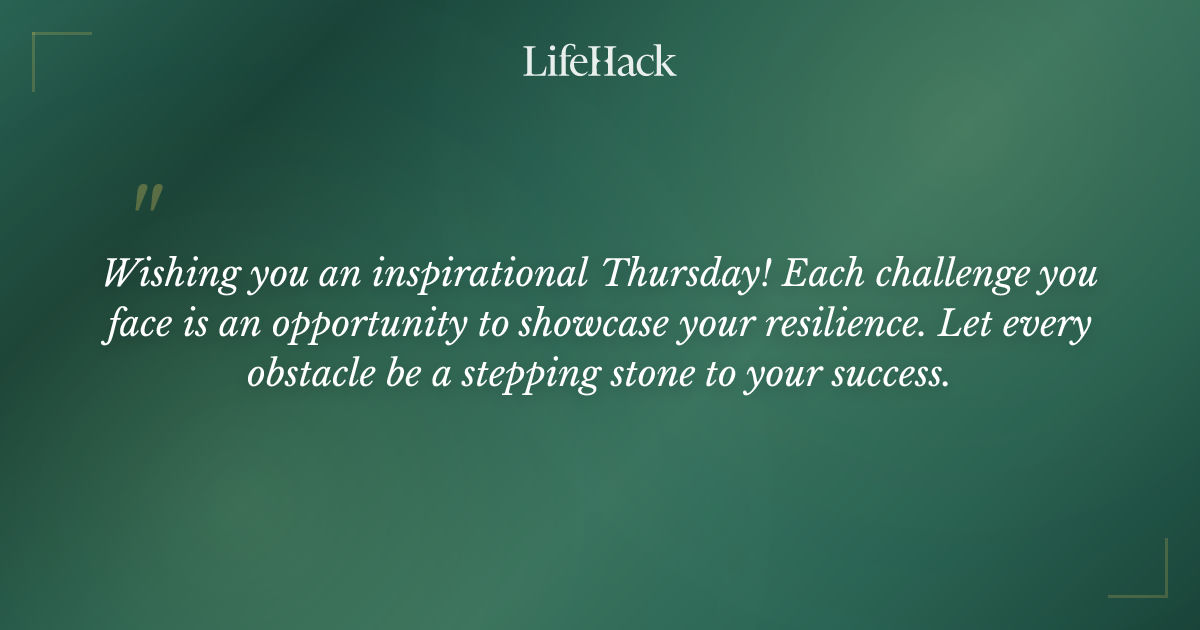 LifeHack

"

Wishing you an inspirational Thursday! Each challenge you face is an opportunity to showcase your resilience. Let every obstacle be a stepping stone to your success.